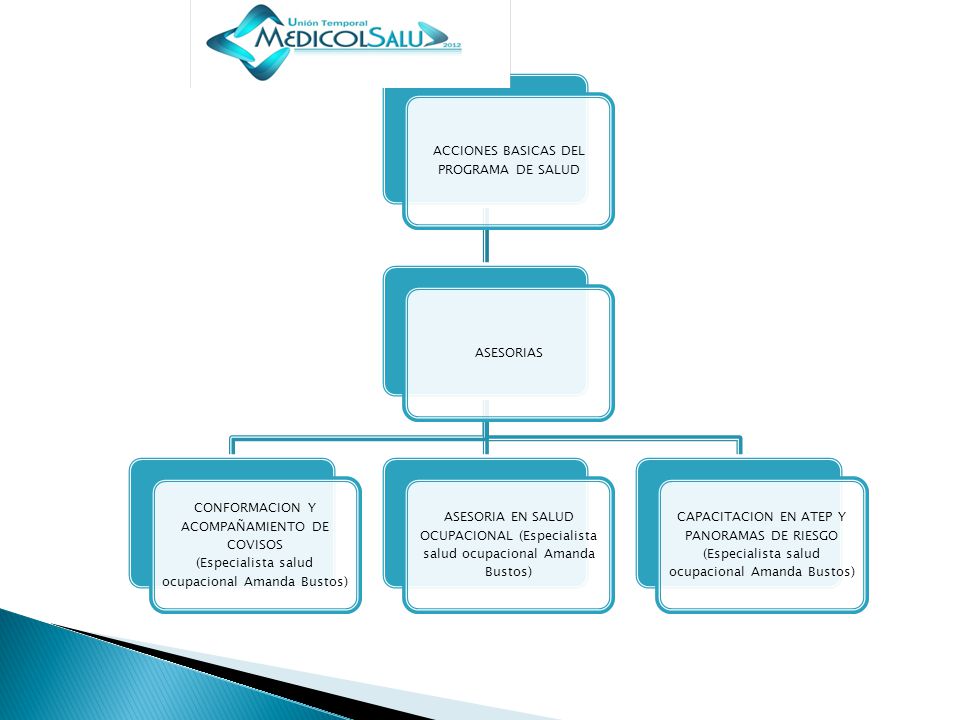 Unión Temporal
MEDICOLSALU
2012

ACCIONES BASICAS DEL PROGRAMA DE SALUD

ASESORIAS

CONFORMACION Y ACOMPAÑAMIENTO DE COVISOS (Especialista salud ocupacional Amanda Bustos)

ASESORIA EN SALUD OCUPACIONAL (Especialista salud ocupacional Amanda Bustos)

CAPACITACION EN ATEP Y PANORAMAS DE RIESGO (Especialista salud ocupacional Amanda Bustos)